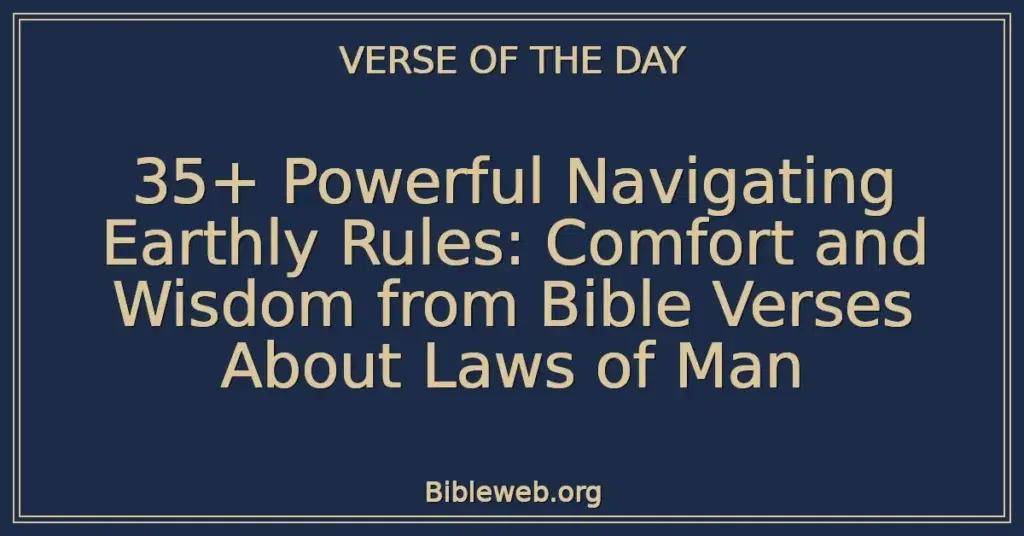 VERSE OF THE DAY

35+ Powerful Navigating Earthly Rules: Comfort and Wisdom from Bible Verses About Laws of Man

Bibleweb.org